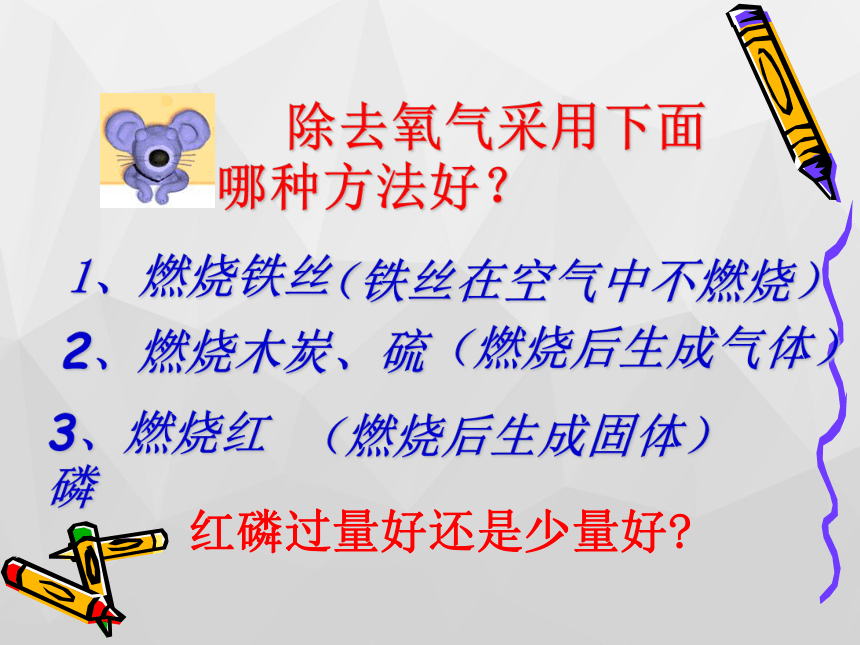 除去氧气采用下面哪种方法好？

1、燃烧铁丝(铁丝在空气中不燃烧)

2、燃烧木炭、硫（燃烧后生成气体）

3、燃烧红磷 （燃烧后生成固体）

红磷过量好还是少量好?